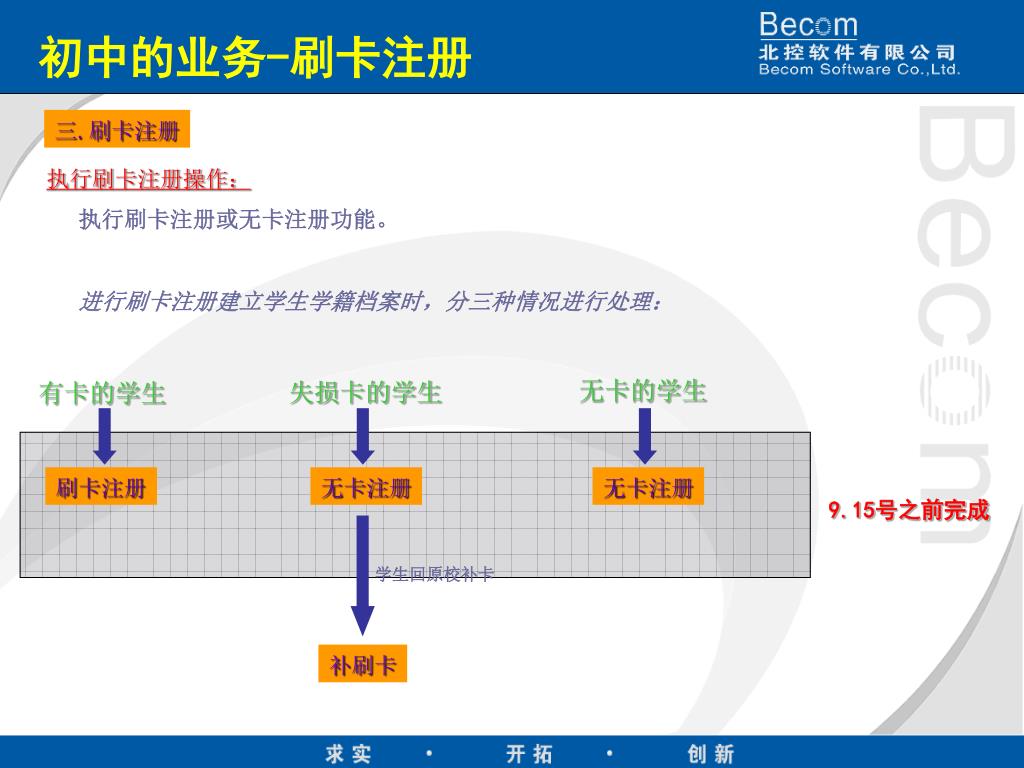 初中的业务–刷卡注册

Becom
北控软件有限公司
Becom Software Co.,Ltd.

三. 刷卡注册

执行刷卡注册操作：

执行刷卡注册或无卡注册功能。

进行刷卡注册建立学生学籍档案时，分三种情况进行处理：

有卡的学生

失损卡的学生

无卡的学生

刷卡注册

无卡注册

无卡注册

9.15号之前完成

学生回原校补卡

补刷卡

Becom

求实 · 开拓 · 创新